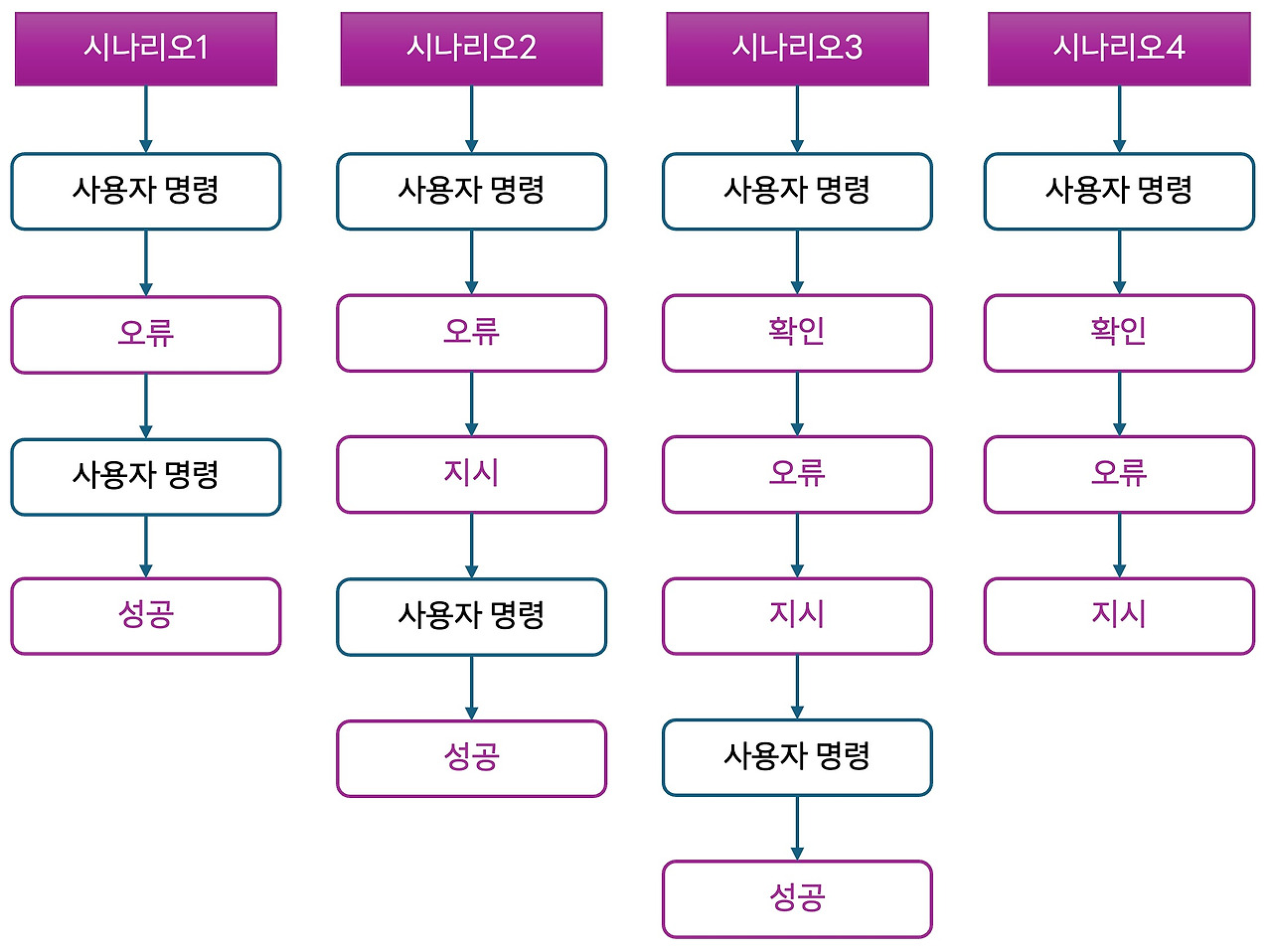 시나리오1

사용자 명령

오류

사용자 명령

성공

시나리오2

사용자 명령

오류

지시

사용자 명령

성공

시나리오3

사용자 명령

확인

오류

지시

사용자 명령

성공

시나리오4

사용자 명령

확인

오류

지시